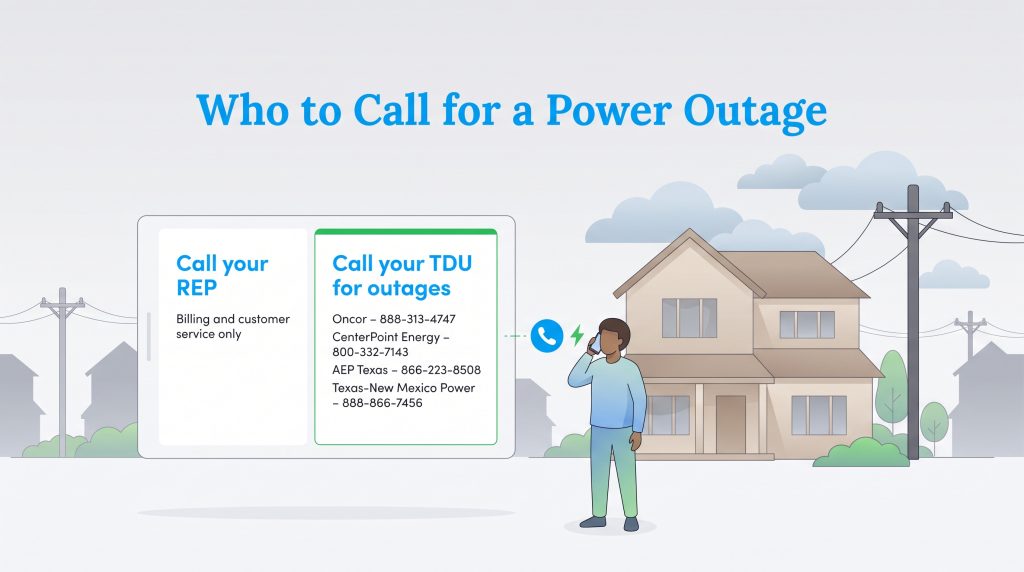 Who to Call for a Power Outage

Call your REP

Billing and customer service only

Call your TDU for outages

Oncor – 888-313-4747
CenterPoint Energy – 800-332-7143
AEP Texas – 866-223-8508
Texas-New Mexico Power – 888-866-7456